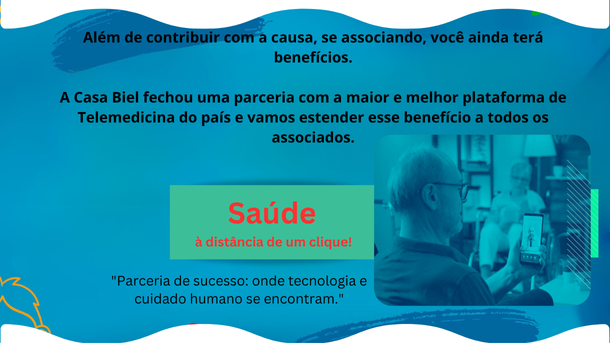 Além de contribuir com a causa, se associando, você ainda terá benefícios.

A Casa Biel fechou uma parceria com a maior e melhor plataforma de Telemedicina do país e vamos estender esse benefício a todos os associados.

Saúde
à distância de um clique!

"Parceria de sucesso: onde tecnologia e cuidado humano se encontram."